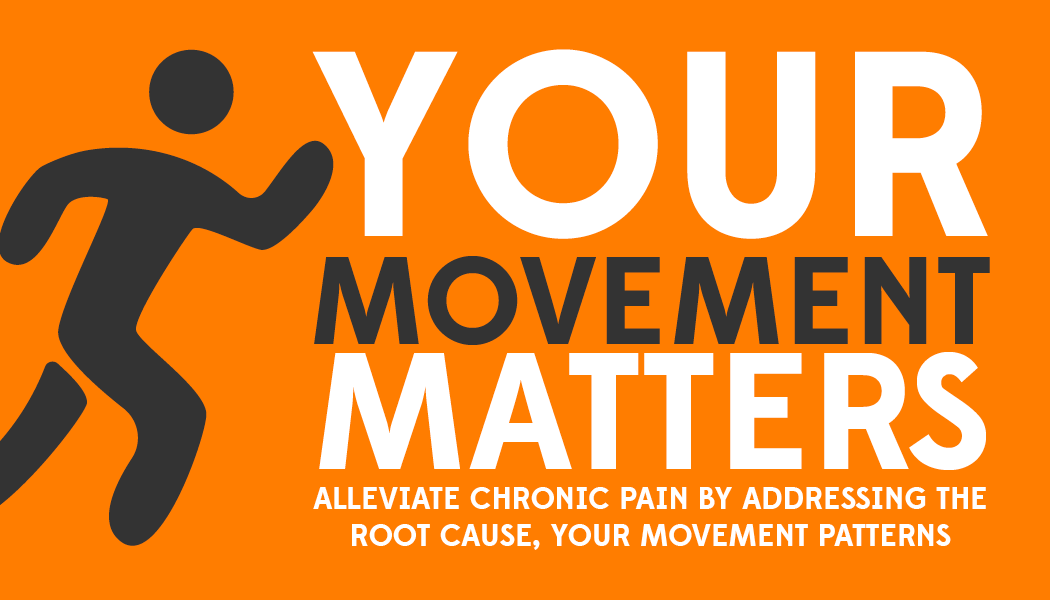 YOUR
MOVEMENT
MATTERS

ALLEVIATE CHRONIC PAIN BY ADDRESSING THE ROOT CAUSE, YOUR MOVEMENT PATTERNS